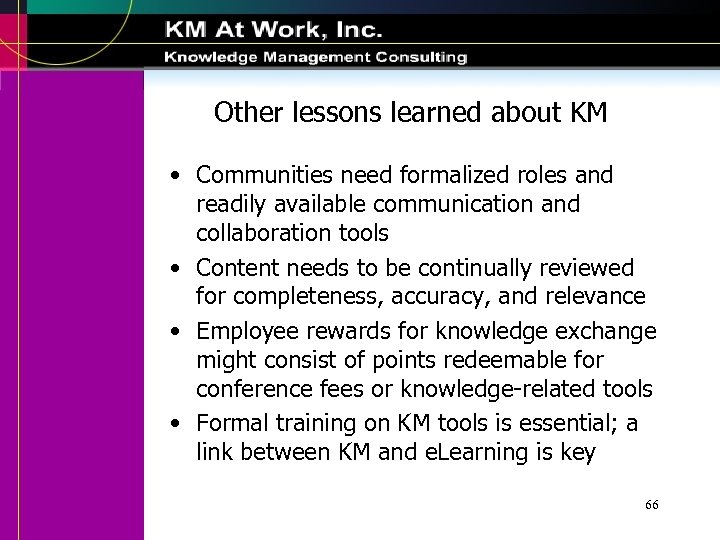 KM At Work, Inc.
Knowledge Management Consulting

Other lessons learned about KM

• Communities need formalized roles and readily available communication and collaboration tools
• Content needs to be continually reviewed for completeness, accuracy, and relevance
• Employee rewards for knowledge exchange might consist of points redeemable for conference fees or knowledge-related tools
• Formal training on KM tools is essential; a link between KM and eLearning is key

66